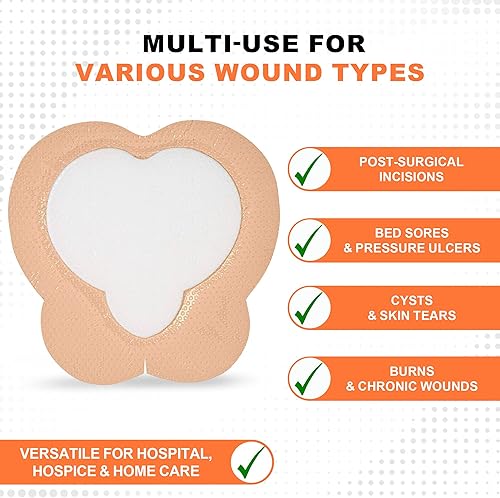 MULTI-USE FOR
VARIOUS WOUND TYPES

POST-SURGICAL INCISIONS

BED SORES & PRESSURE ULCERS

CYSTS & SKIN TEARS

BURNS & CHRONIC WOUNDS

VERSATILE FOR HOSPITAL, HOSPICE & HOME CARE